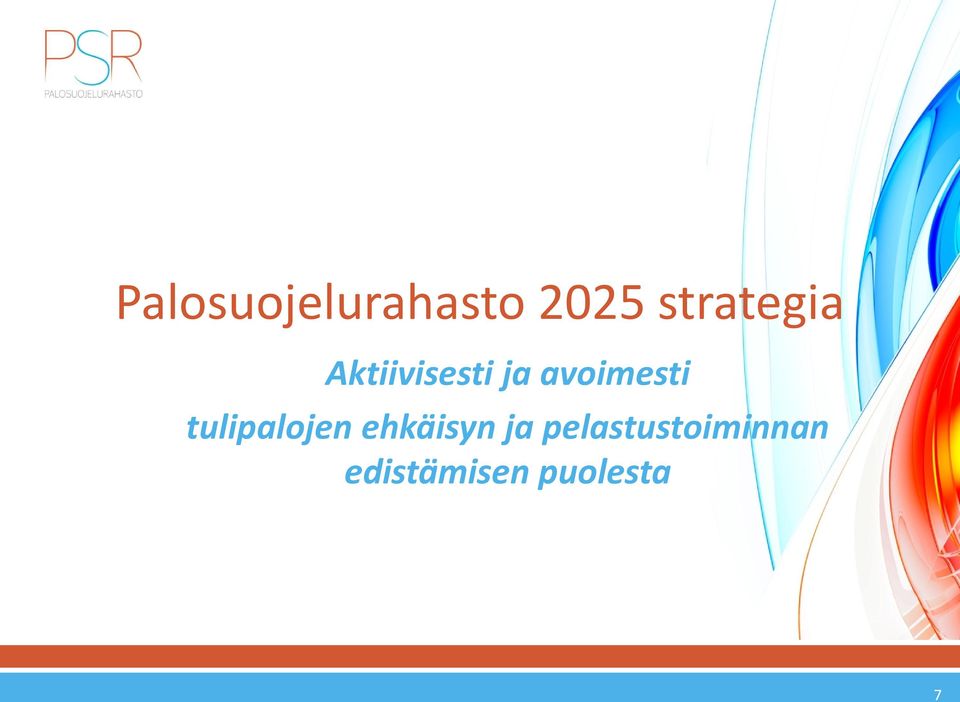 PSR
PALOSUOJELURAHASTO

Palosuojelurahasto 2025 strategia

Aktiivisesti ja avoimesti

tulipalojen ehkäisyn ja pelastustoiminnan edistämisen puolesta

7